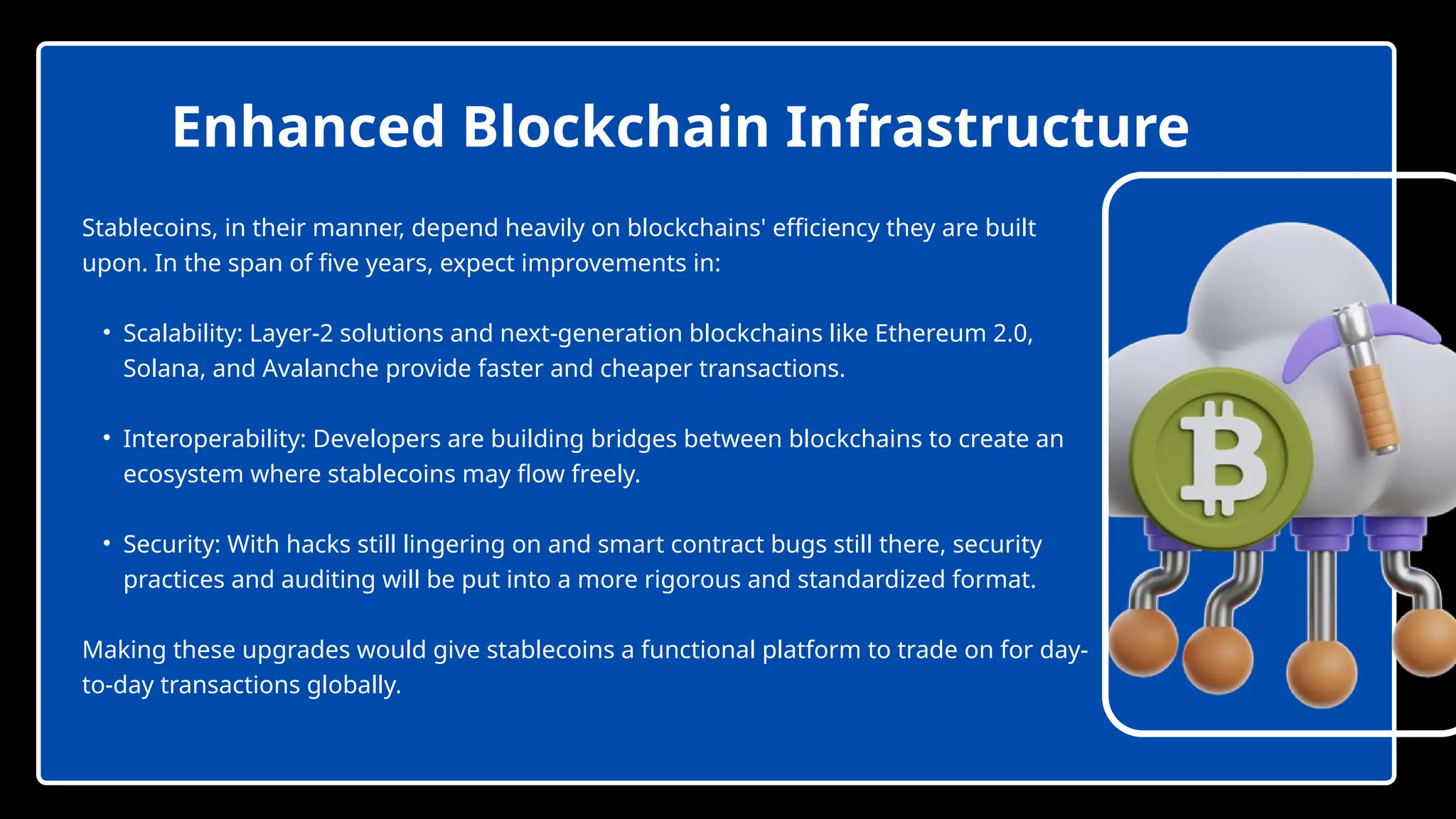 Enhanced Blockchain Infrastructure

Stablecoins, in their manner, depend heavily on blockchains' efficiency they are built upon. In the span of five years, expect improvements in:

• Scalability: Layer-2 solutions and next-generation blockchains like Ethereum 2.0, Solana, and Avalanche provide faster and cheaper transactions.

• Interoperability: Developers are building bridges between blockchains to create an ecosystem where stablecoins may flow freely.

• Security: With hacks still lingering on and smart contract bugs still there, security practices and auditing will be put into a more rigorous and standardized format.

Making these upgrades would give stablecoins a functional platform to trade on for day-to-day transactions globally.